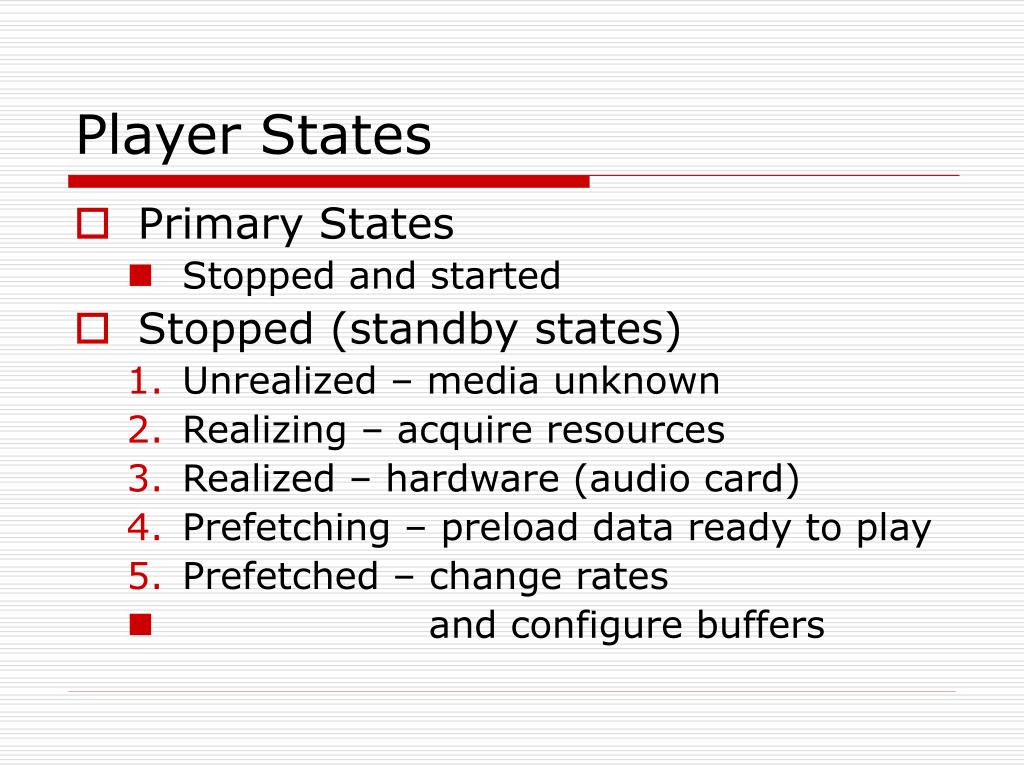 Player States

Primary States

Stopped and started

Stopped (standby states)

1. Unrealized – media unknown
2. Realizing – acquire resources
3. Realized – hardware (audio card)
4. Prefetching – preload data ready to play
5. Prefetched – change rates

and configure buffers